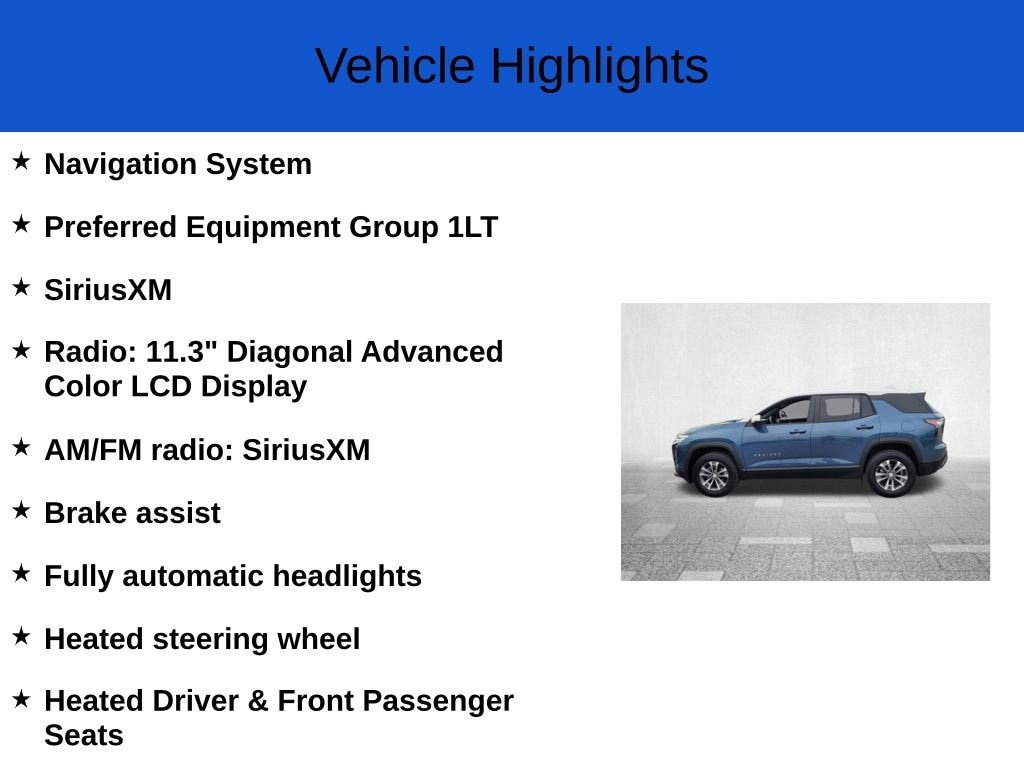 Vehicle Highlights

★ Navigation System

★ Preferred Equipment Group 1LT

★ SiriusXM

★ Radio: 11.3" Diagonal Advanced Color LCD Display

★ AM/FM radio: SiriusXM

★ Brake assist

★ Fully automatic headlights

★ Heated steering wheel

★ Heated Driver & Front Passenger Seats